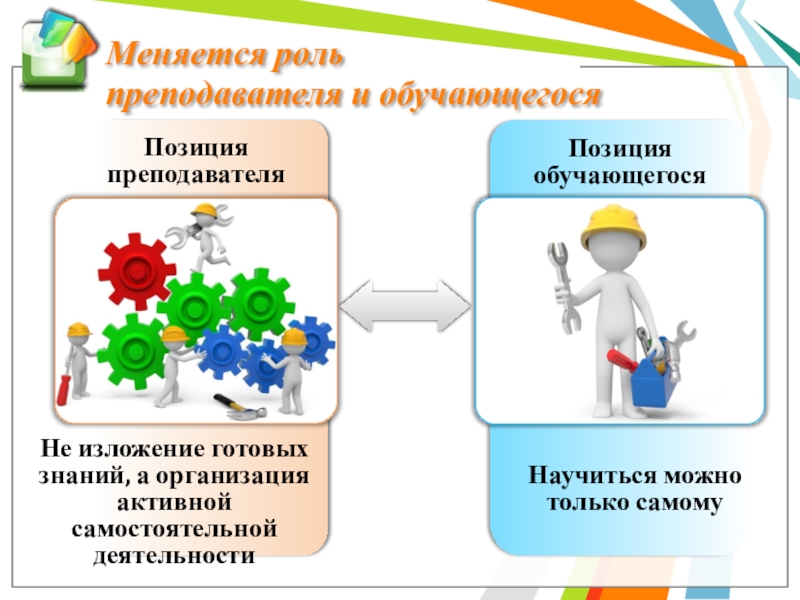 Меняется роль преподавателя и обучающегося

Позиция преподавателя

Не изложение готовых знаний, а организация активной самостоятельной деятельности

Позиция обучающегося

Научиться можно только самому